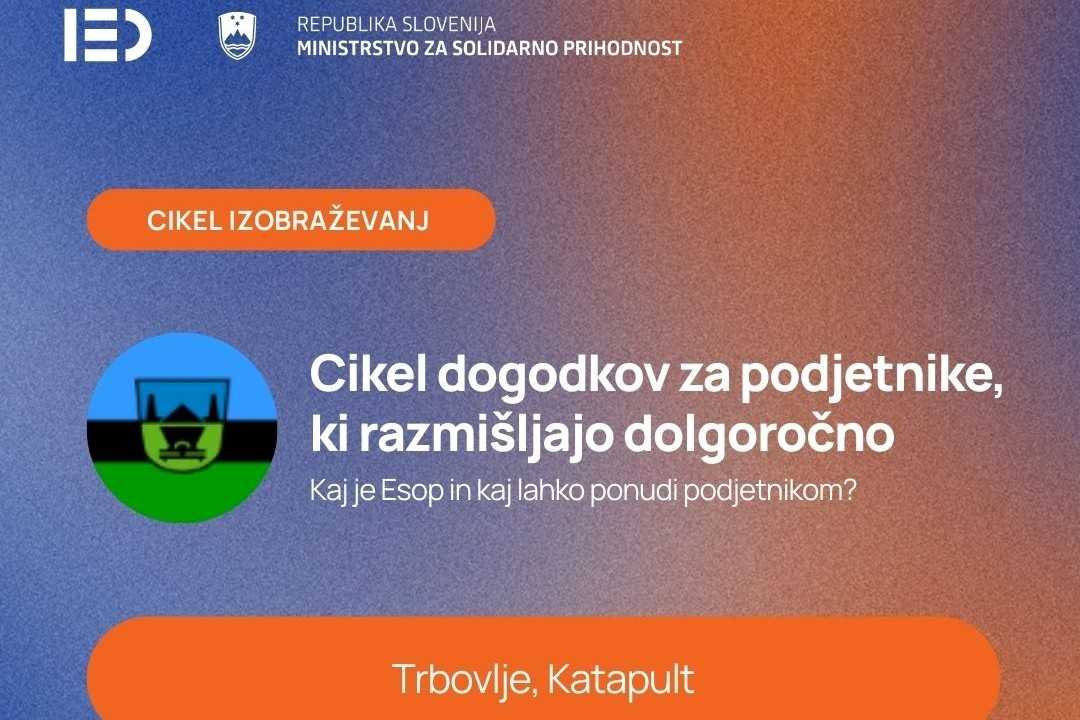 IED

REPUBLIKA SLOVENIJA
MINISTRSTVO ZA SOLIDARNO PRIHODNOST

CIKEL IZOBRAŽEVANJ

Cikel dogodkov za podjetnike, ki razmišljajo dolgoročno

Kaj je Esop in kaj lahko ponudi podjetnikom?

Trbovlje, Katapult